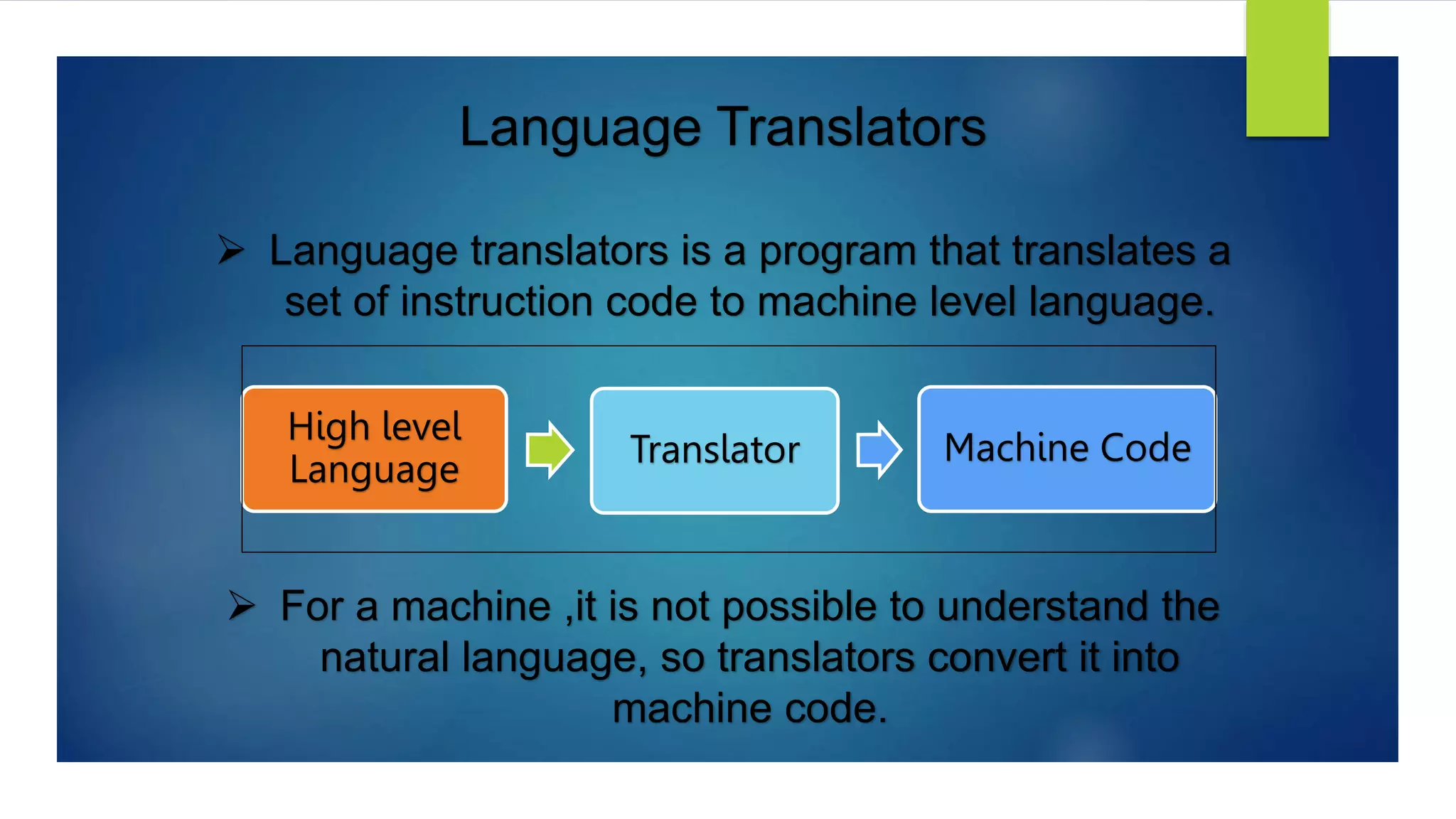 Language Translators

➢ Language translators is a program that translates a set of instruction code to machine level language.

High level Language

Translator

Machine Code

➢ For a machine ,it is not possible to understand the natural language, so translators convert it into machine code.